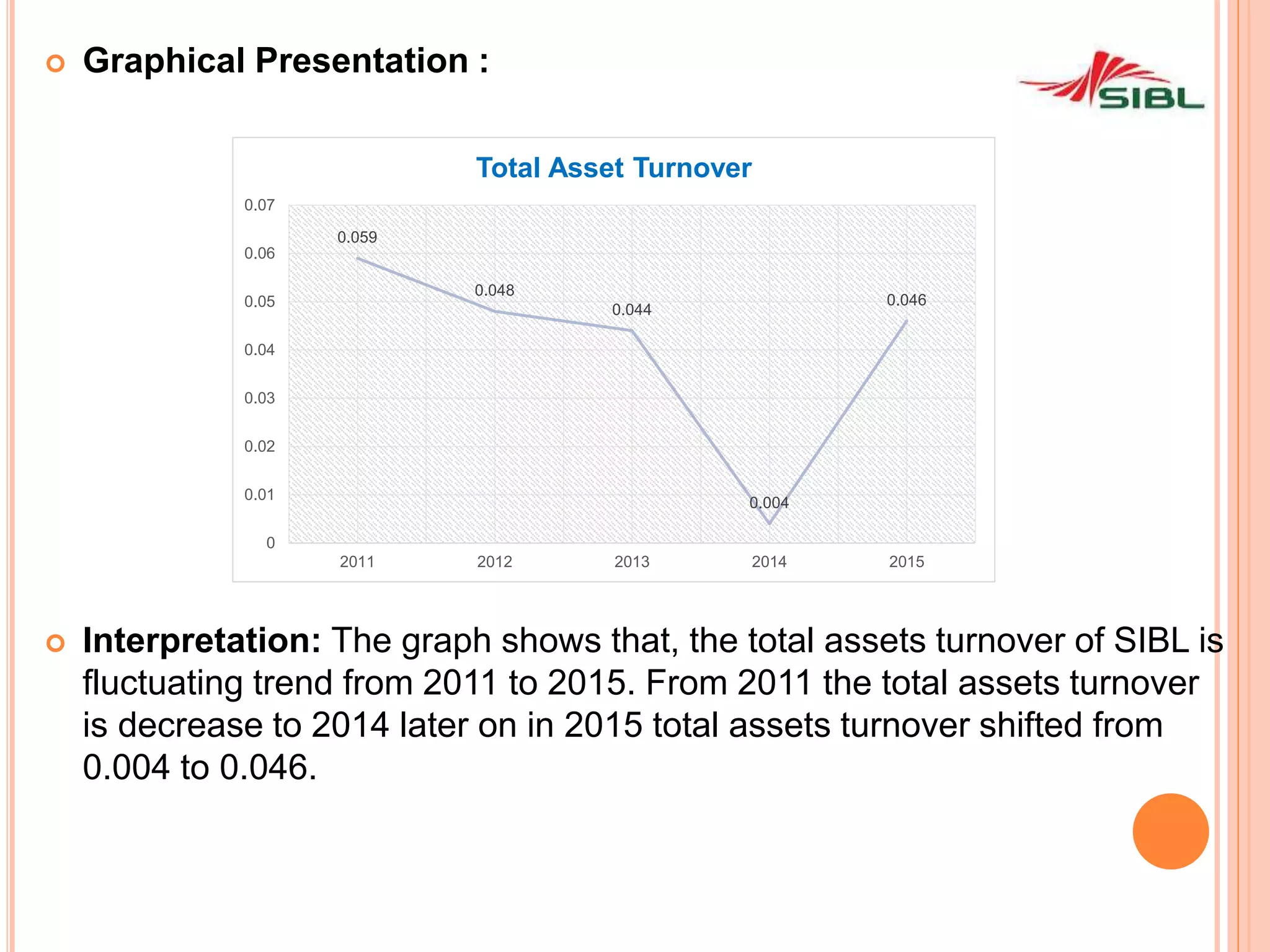 Graphical Presentation :

SIBL

Total Asset Turnover

0.07
0.06
0.05
0.04
0.03
0.02
0.01
0

0.059
0.048
0.044
0.004
0.046

2011
2012
2013
2014
2015

Interpretation: The graph shows that, the total assets turnover of SIBL is fluctuating trend from 2011 to 2015. From 2011 the total assets turnover is decrease to 2014 later on in 2015 total assets turnover shifted from 0.004 to 0.046.